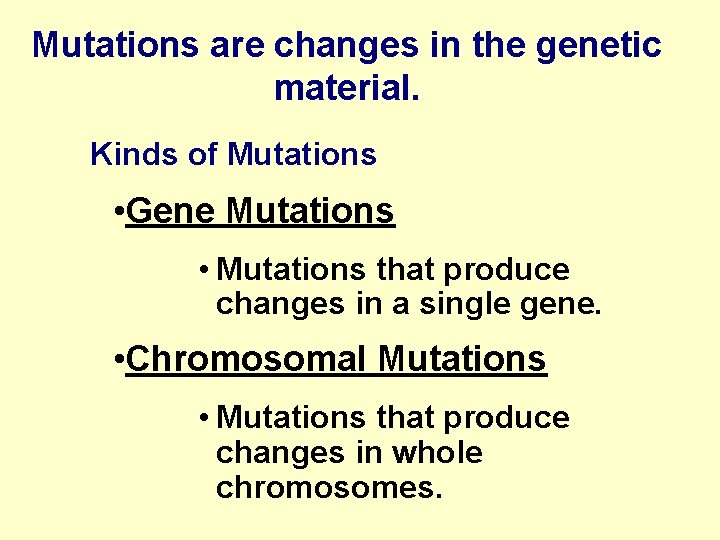 Mutations are changes in the genetic material.

Kinds of Mutations

•Gene Mutations

• Mutations that produce changes in a single gene.

•Chromosomal Mutations

• Mutations that produce changes in whole chromosomes.